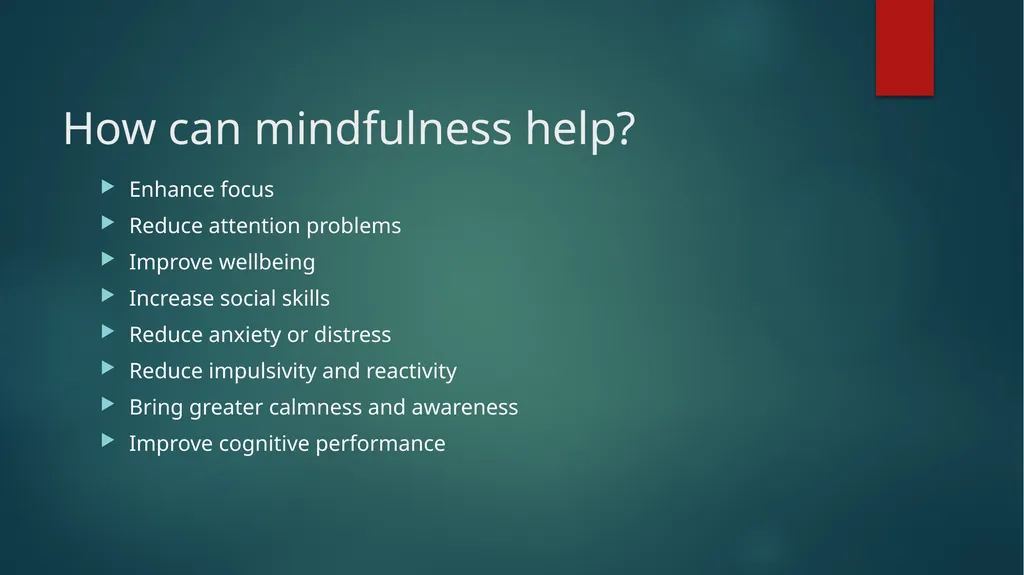 How can mindfulness help?

▶ Enhance focus
▶ Reduce attention problems
▶ Improve wellbeing
▶ Increase social skills
▶ Reduce anxiety or distress
▶ Reduce impulsivity and reactivity
▶ Bring greater calmness and awareness
▶ Improve cognitive performance